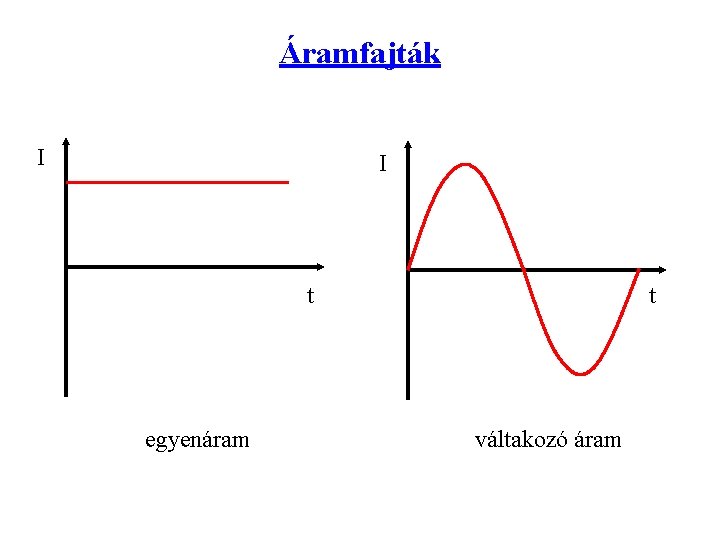 Áramfajták

I

t

egyenáram

I

t

váltakozó áram